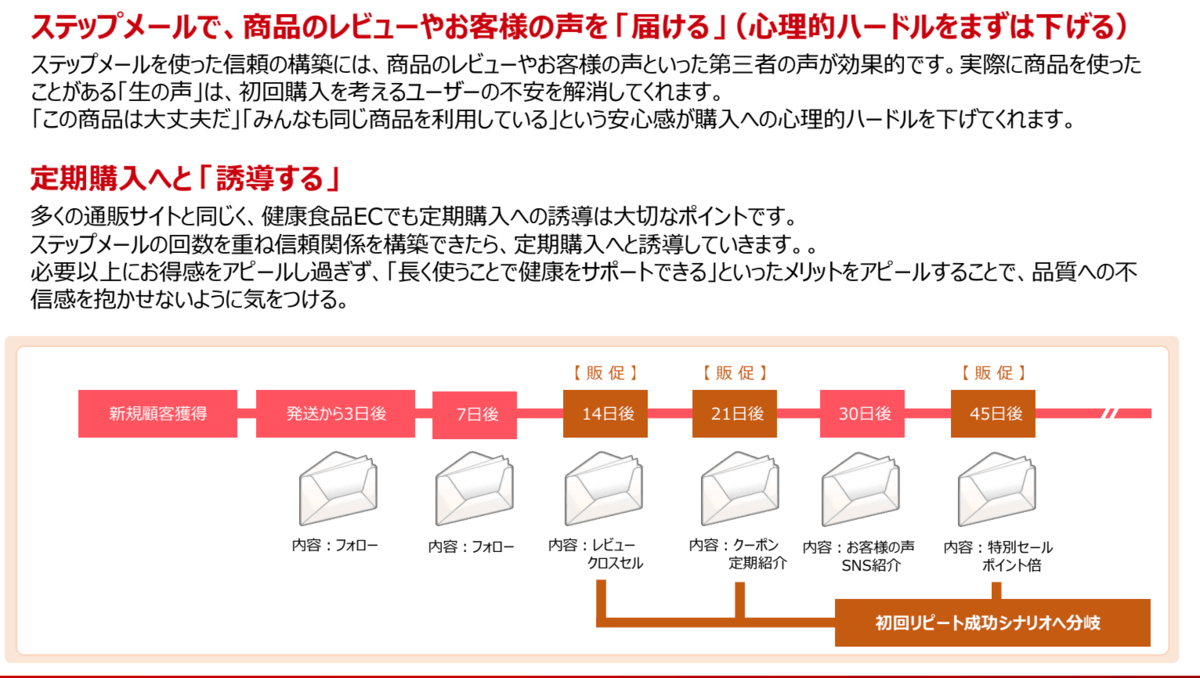 ステップメールで、商品のレビューやお客様の声を「届ける」（心理的ハードルをまずは下げる）

ステップメールを使った信頼の構築には、商品のレビューやお客様の声といった第三者の声が効果的です。実際に商品を使ったことがある「生の声」は、初回購入を考えるユーザーの不安を解消してくれます。
「この商品は大丈夫だ」「みんなも同じ商品を利用している」という安心感が購入への心理的ハードルを下げてくれます。

定期購入へと「誘導する」

多くの通販サイトと同じく、健康食品ECでも定期購入への誘導は大切なポイントです。
ステップメールの回数を重ね信頼関係を構築できたら、定期購入へと誘導していきます。。
必要以上にお得感をアピールし過ぎず、「長く使うことで健康をサポートできる」といったメリットをアピールすることで、品質への不信感を抱かせないように気をつける。

【販促】 【販促】 【販促】

新規顧客獲得 発送から3日後 7日後 14日後 21日後 30日後 45日後

内容：フォロー
内容：フォロー
内容：レビュー クロスセル
内容：クーポン 定期紹介
内容：お客様の声 SNS紹介
内容：特別セール ポイント倍

初回リピート成功シナリオへ分岐